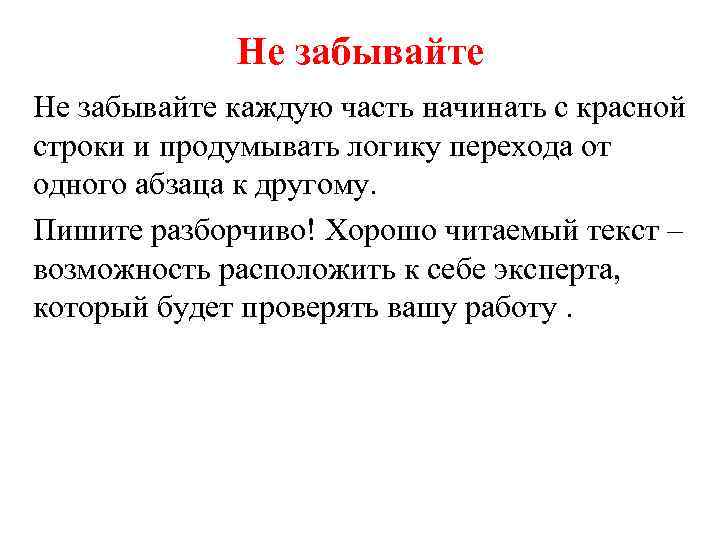 Не забывайте

Не забывайте каждую часть начинать с красной строки и продумывать логику перехода от одного абзаца к другому.

Пишите разборчиво! Хорошо читаемый текст – возможность расположить к себе эксперта, который будет проверять вашу работу .